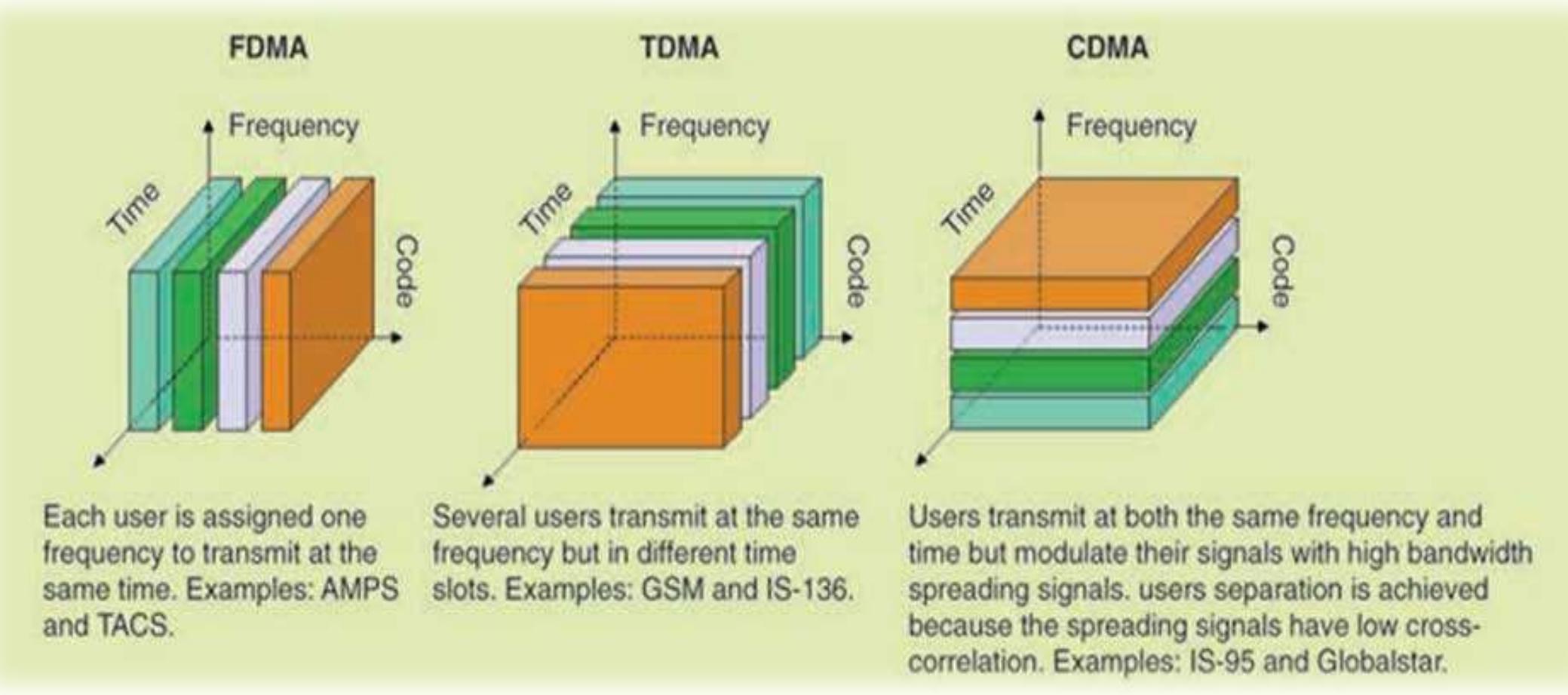 FDMA

Frequency

Time

Code

Each user is assigned one frequency to transmit at the same time. Examples: AMPS and TACS.

TDMA

Frequency

Time

Code

Several users transmit at the same frequency but in different time slots. Examples: GSM and IS-136.

CDMA

Frequency

Time

Code

Users transmit at both the same frequency and time but modulate their signals with high bandwidth spreading signals. users separation is achieved because the spreading signals have low cross-correlation. Examples: IS-95 and Globalstar.